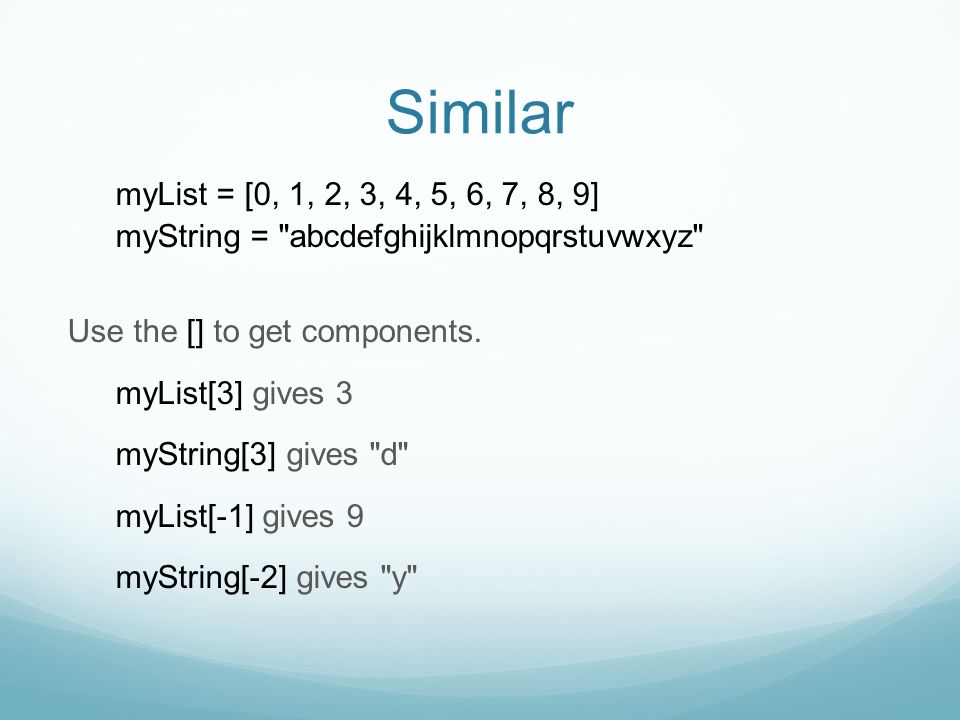 Similar

myList = [0, 1, 2, 3, 4, 5, 6, 7, 8, 9]
myString = "abcdefghijklmnopqrstuvwxyz"

Use the [] to get components.

myList[3] gives 3

myString[3] gives "d"

myList[-1] gives 9

myString[-2] gives "y"